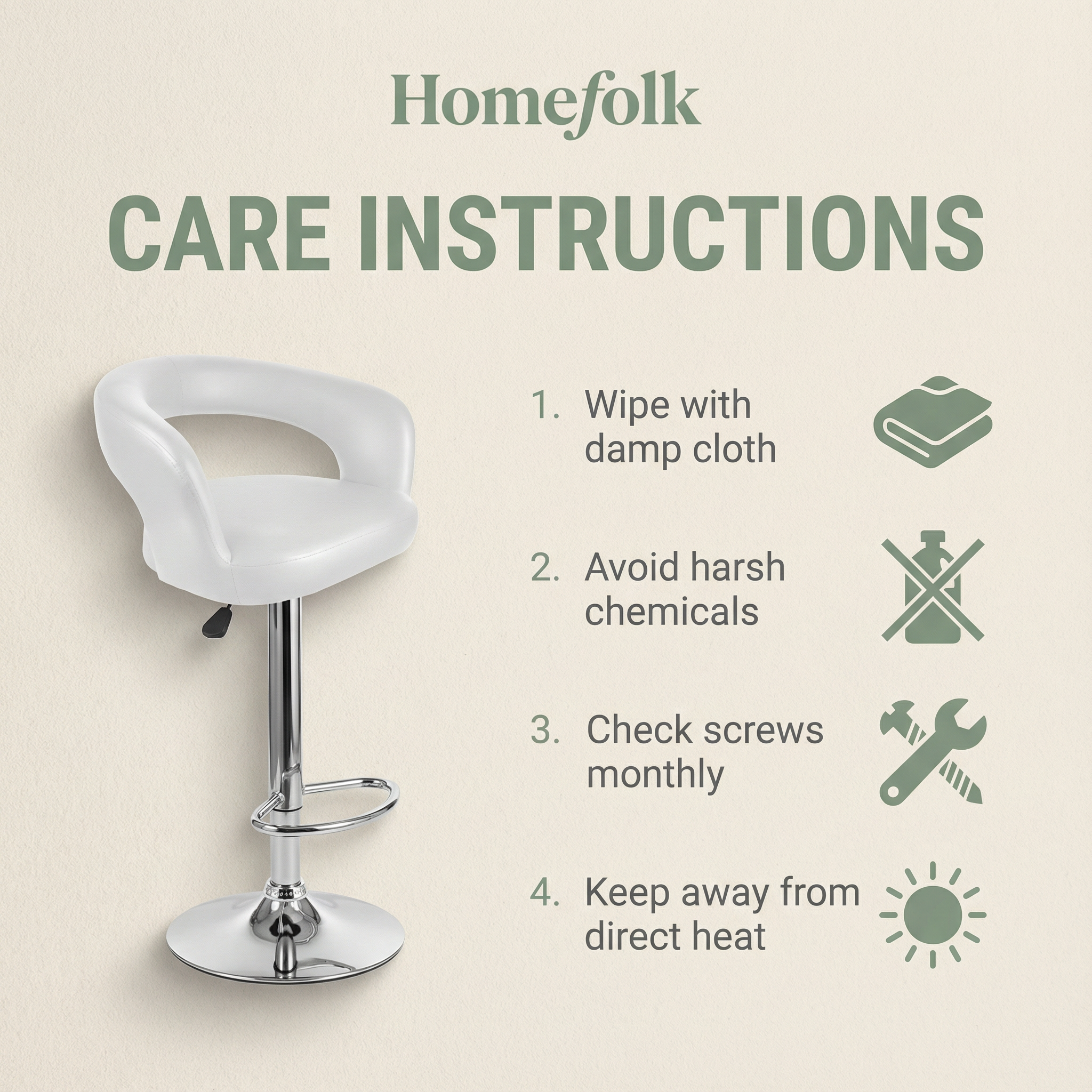 Homefolk

CARE INSTRUCTIONS

1. Wipe with damp cloth

2. Avoid harsh chemicals

3. Check screws monthly

4. Keep away from direct heat